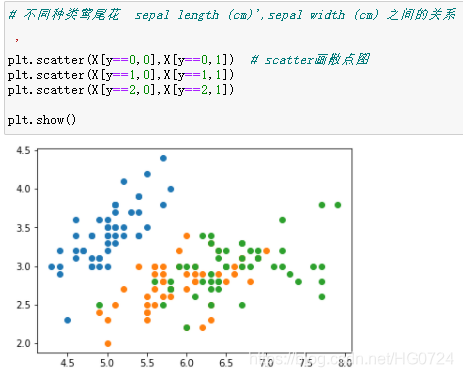 # 不同种类鸢尾花 sepal length (cm)',sepal width (cm) 之间的关系
，
plt.scatter(X[y==0,0],X[y==0,1]) # scatter画散点图
plt.scatter(X[y==1,0],X[y==1,1])
plt.scatter(X[y==2,0],X[y==2,1])

plt.show()

4.5
4.0
3.5
3.0
2.5
2.0
4.5 5.0 5.5 6.0 6.5 7.0 7.5 8.0

https://blog.csdn.net/HG0724